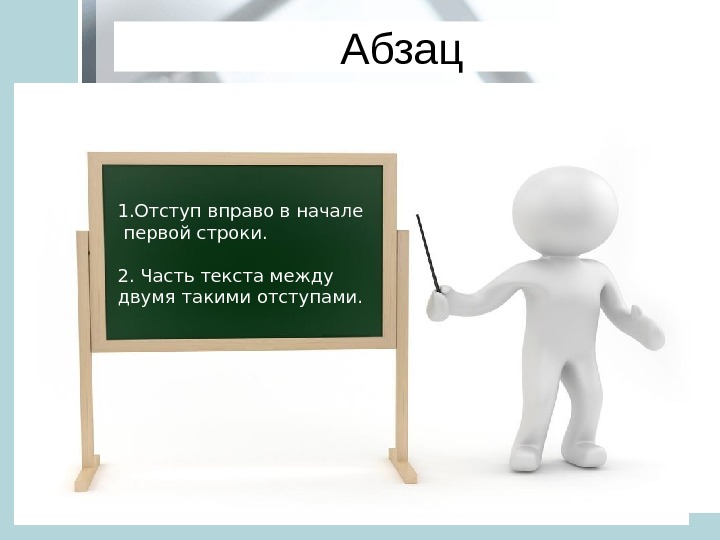 Абзац

1.Отступ вправо в начале первой строки.

2. Часть текста между двумя такими отступами.